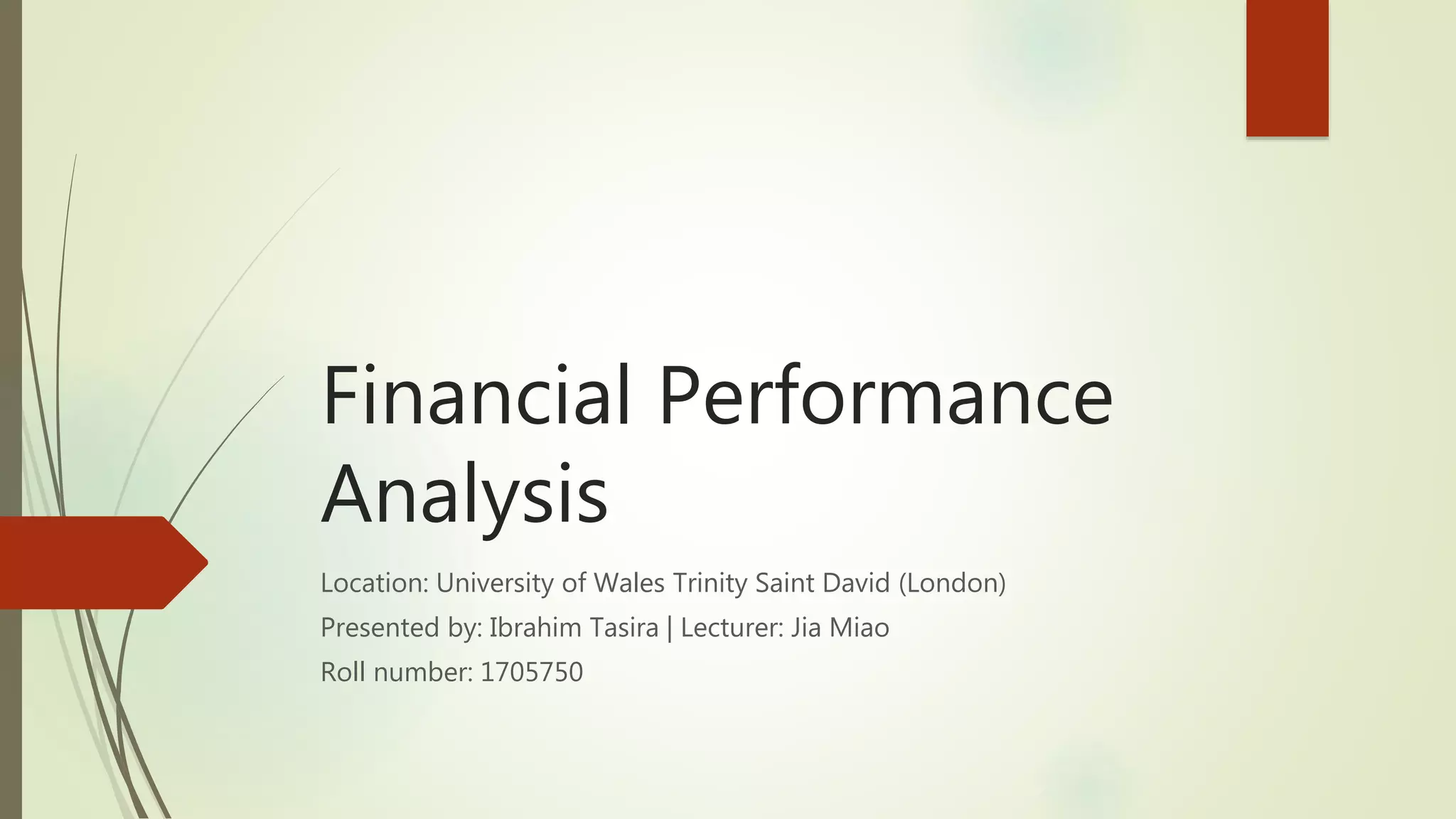 Financial Performance Analysis

Location: University of Wales Trinity Saint David (London)

Presented by: Ibrahim Tasira | Lecturer: Jia Miao

Roll number: 1705750